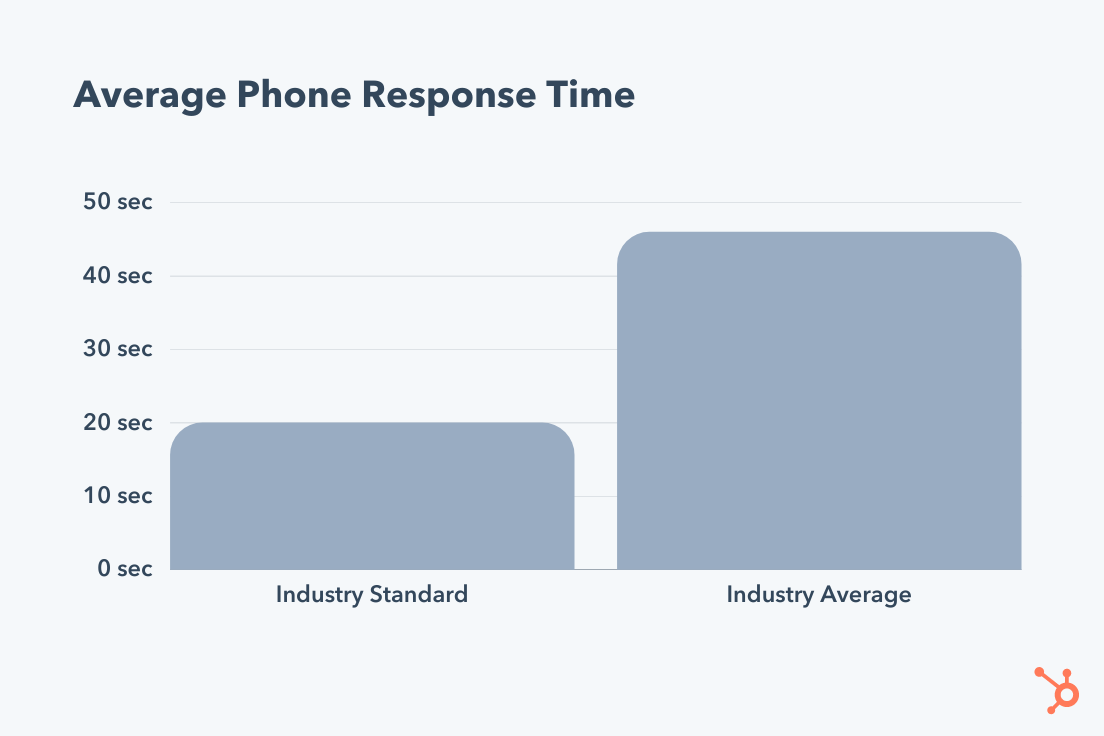 Average Phone Response Time

50 sec
40 sec
30 sec
20 sec
10 sec
0 sec

Industry Standard
Industry Average